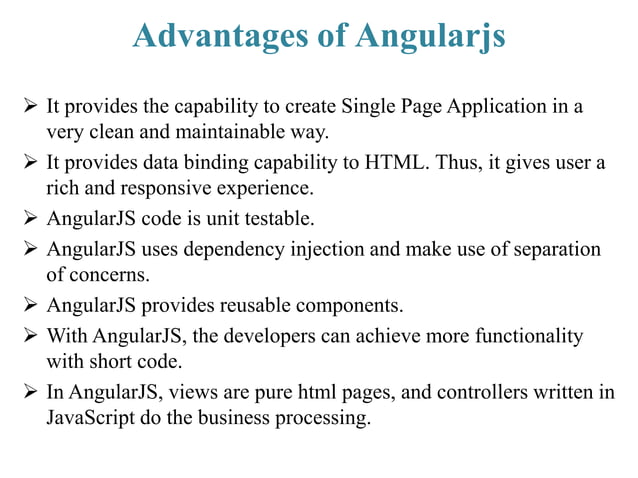 Advantages of Angularjs

➢ It provides the capability to create Single Page Application in a very clean and maintainable way.
➢ It provides data binding capability to HTML. Thus, it gives user a rich and responsive experience.
➢ AngularJS code is unit testable.
➢ AngularJS uses dependency injection and make use of separation of concerns.
➢ AngularJS provides reusable components.
➢ With AngularJS, the developers can achieve more functionality with short code.
➢ In AngularJS, views are pure html pages, and controllers written in JavaScript do the business processing.